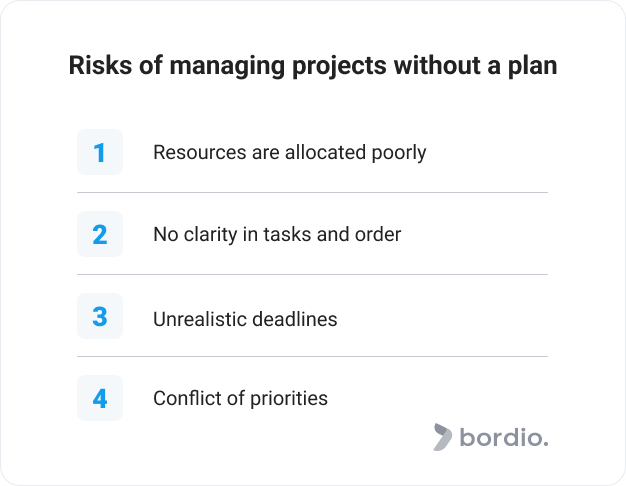 Risks of managing projects without a plan

1 Resources are allocated poorly

2 No clarity in tasks and order

3 Unrealistic deadlines

4 Conflict of priorities

bordio.